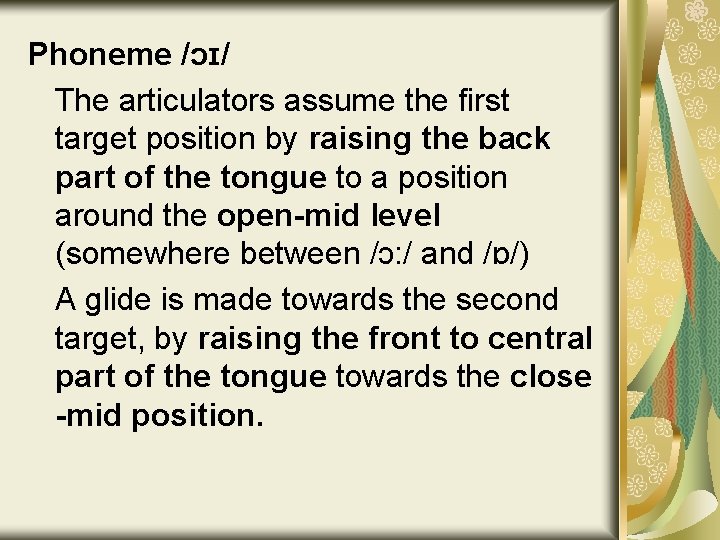 Phoneme /ɔɪ/

The articulators assume the first target position by raising the back part of the tongue to a position around the open-mid level (somewhere between /ɔ:/ and /ɒ/)

A glide is made towards the second target, by raising the front to central part of the tongue towards the close -mid position.